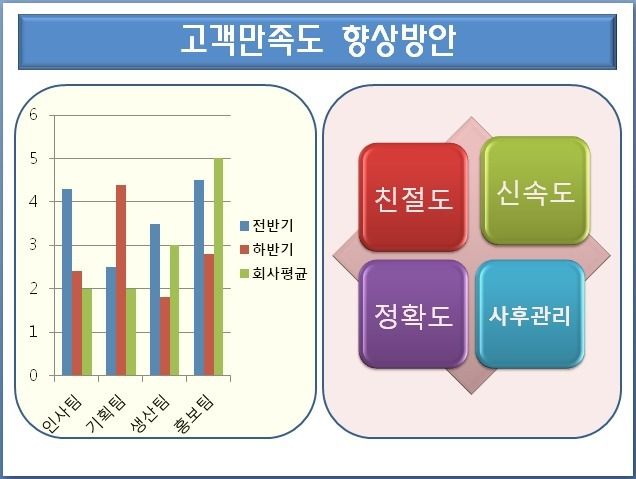 고객만족도 향상방안

6
5
4
3
2
1
0

인사팀
기획팀
생산팀
홍보팀

전반기
하반기
회사평균

친절도
신속도
정확도
사후관리